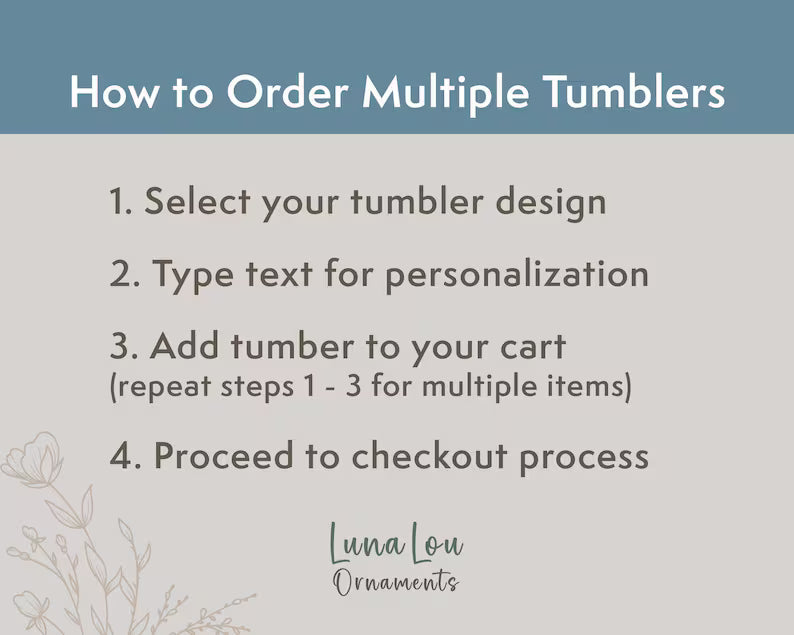 How to Order Multiple Tumblers

1. Select your tumbler design

2. Type text for personalization

3. Add tumber to your cart
(repeat steps 1 - 3 for multiple items)

4. Proceed to checkout process

Luna Lou
Ornaments